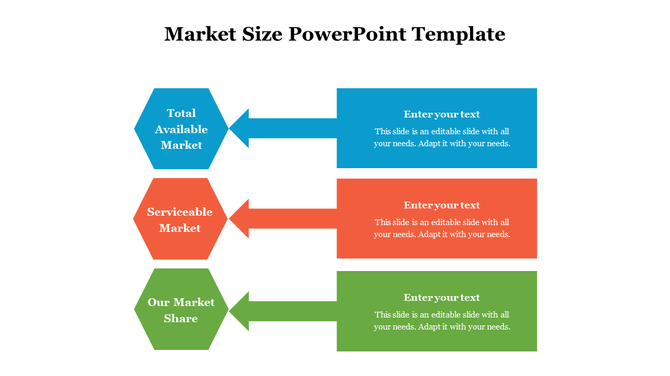 Market Size PowerPoint Template

Total Available Market

Enter your text

This slide is an editable slide with all your needs. Adapt it with your needs.

Serviceable Market

Enter your text

This slide is an editable slide with all your needs. Adapt it with your needs.

Our Market Share

Enter your text

This slide is an editable slide with all your needs. Adapt it with your needs.